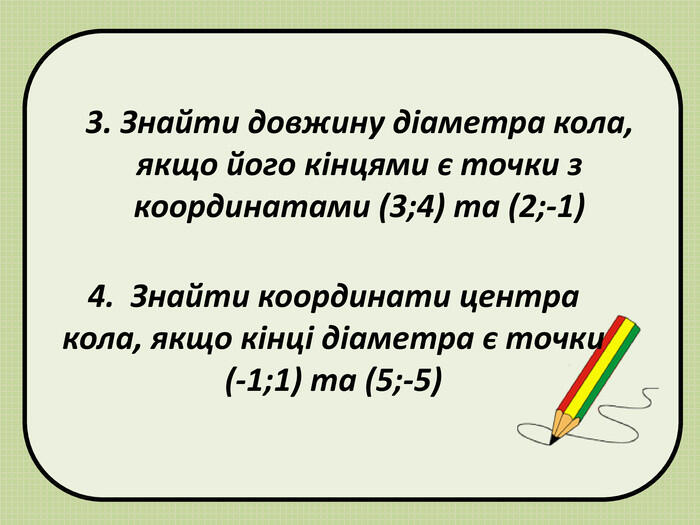 3. Знайти довжину діаметра кола, якщо його кінцями є точки з координатами (3;4) та (2;-1)

4. Знайти координати центра кола, якщо кінці діаметра є точки (-1;1) та (5;-5)